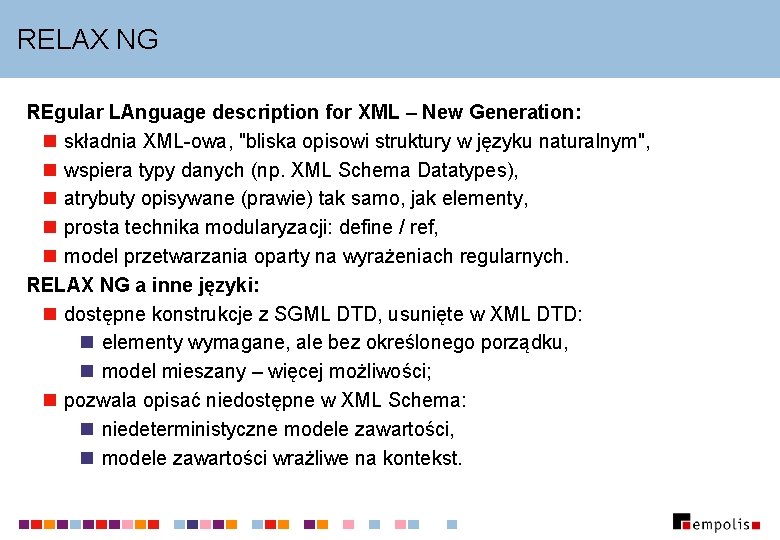 RELAX NG

REgular LAnguage description for XML – New Generation:

składnia XML-owa, "bliska opisowi struktury w języku naturalnym",

wspiera typy danych (np. XML Schema Datatypes),

atrybuty opisywane (prawie) tak samo, jak elementy,

prosta technika modularyzacji: define / ref,

model przetwarzania oparty na wyrażeniach regularnych.

RELAX NG a inne języki:

dostępne konstrukcje z SGML DTD, usunięte w XML DTD:

elementy wymagane, ale bez określonego porządku,

model mieszany – więcej możliwości;

pozwala opisać niedostępne w XML Schema:

niedeterministyczne modele zawartości,

modele zawartości wrażliwe na kontekst.

empolis